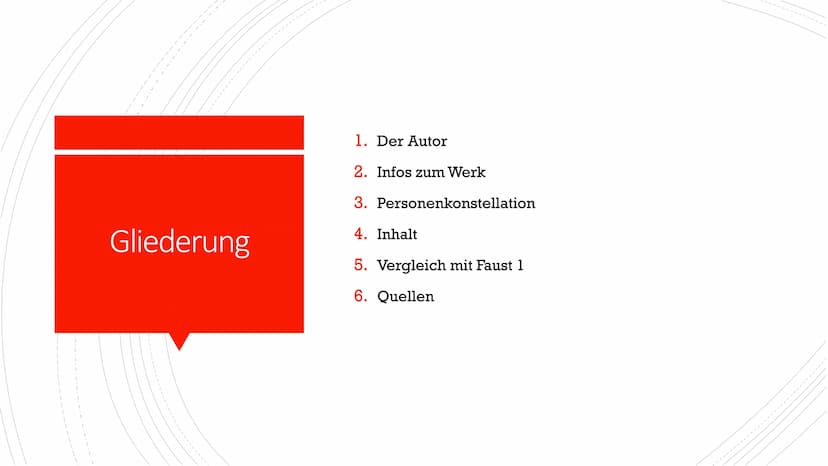 Gliederung

1. Der Autor
2. Infos zum Werk
3. Personenkonstellation
4. Inhalt
5. Vergleich mit Faust 1
6. Quellen